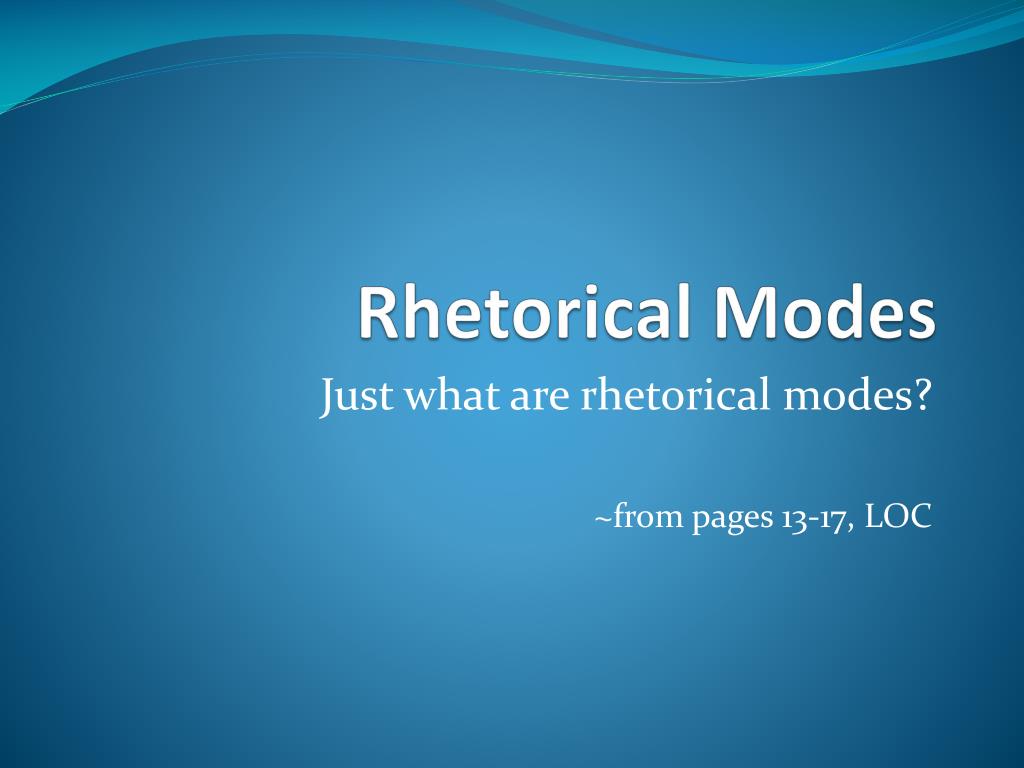 Rhetorical Modes

Just what are rhetorical modes?

~from pages 13-17, LOC